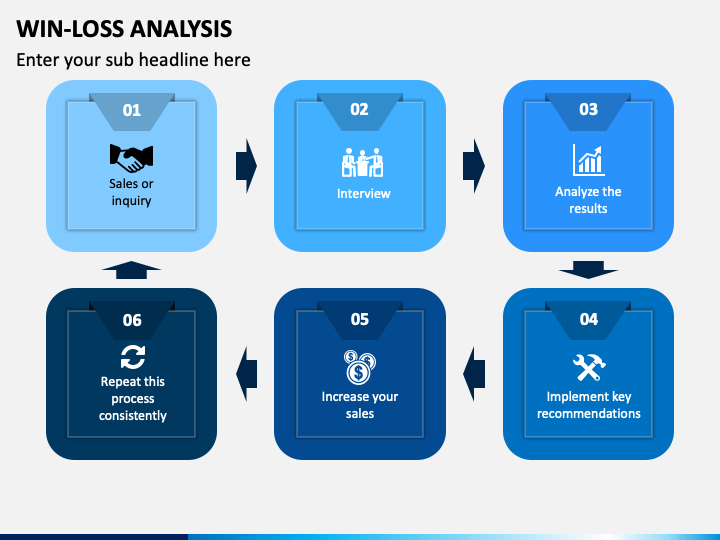 WIN-LOSS ANALYSIS

Enter your sub headline here

01
Sales or inquiry

02
Interview

03
Analyze the results

04
Implement key recommendations

05
Increase your sales

06
Repeat this process consistently